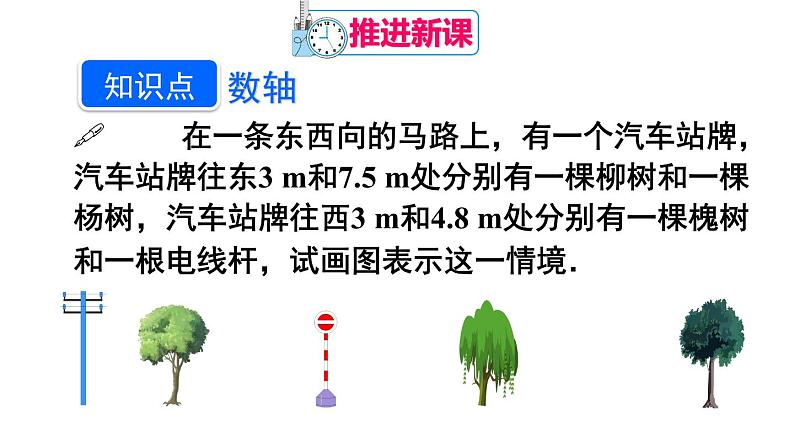 推进新课

知识点 数轴

在一条东西向的马路上，有一个汽车站牌，汽车站牌往东3 m和7.5 m处分别有一棵柳树和一棵杨树，汽车站牌往西3 m和4.8 m处分别有一棵槐树和一根电线杆，试画图表示这一情境.